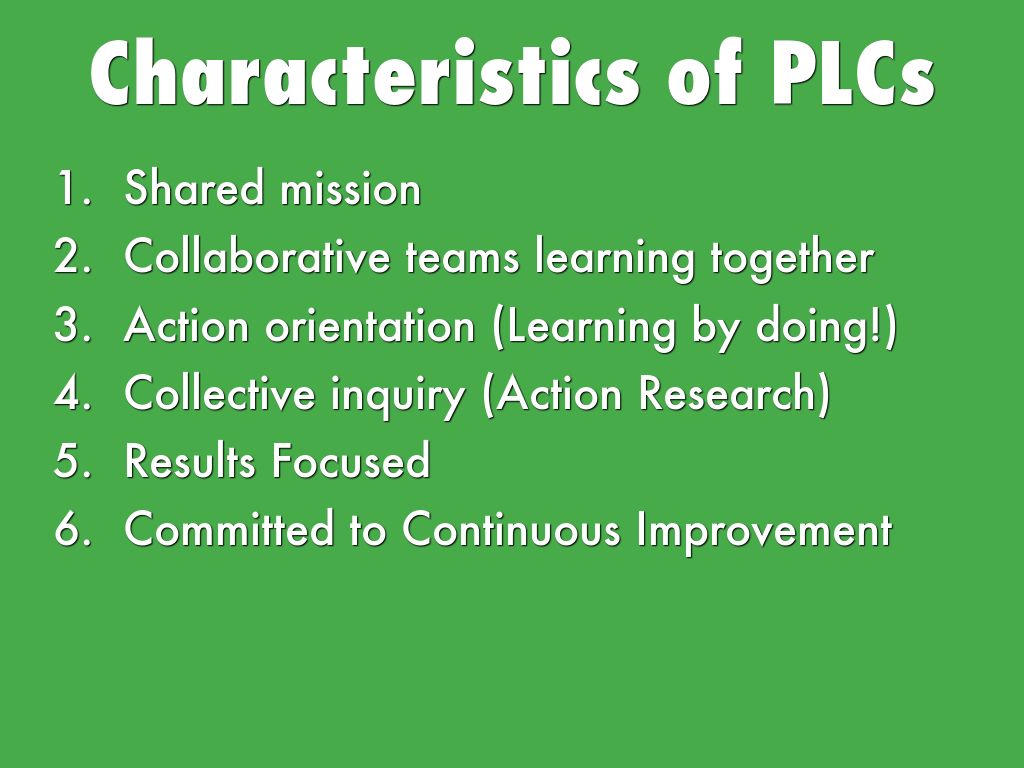 Characteristics of PLCs

1. Shared mission
2. Collaborative teams learning together
3. Action orientation (Learning by doing!)
4. Collective inquiry (Action Research)
5. Results Focused
6. Committed to Continuous Improvement